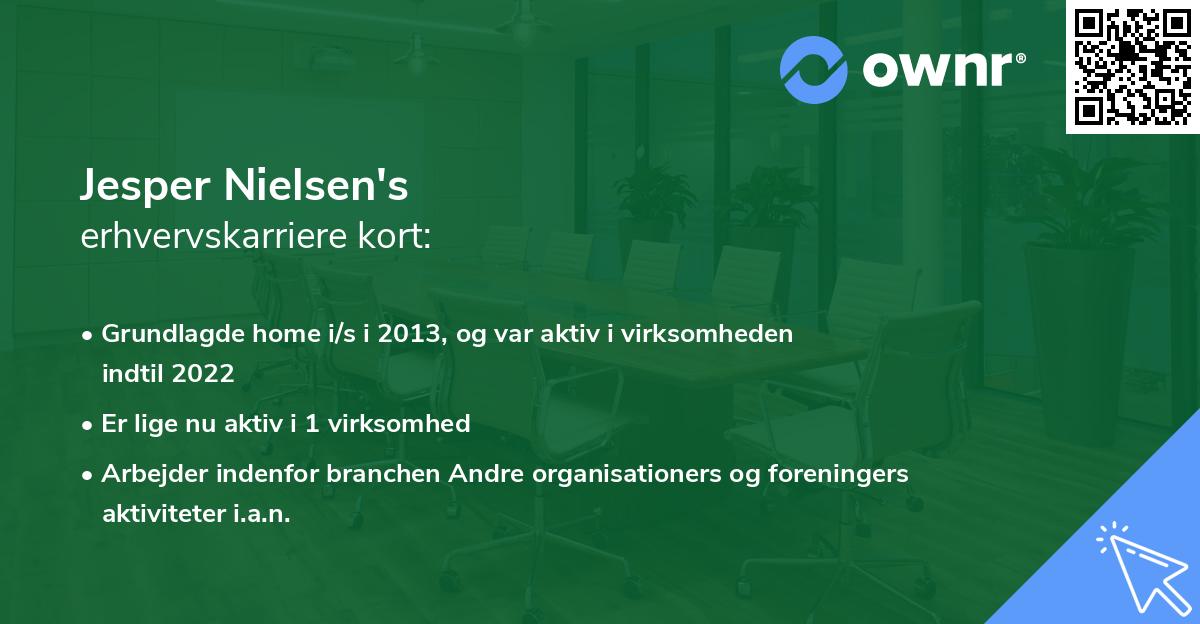 ownr®

Jesper Nielsen's
erhvervskarriere kort:

• Grundlagde home i/s i 2013, og var aktiv i virksomheden indtil 2022
• Er lige nu aktiv i 1 virksomhed
• Arbejder indenfor branchen Andre organisationers og foreningers aktiviteter i.a.n.